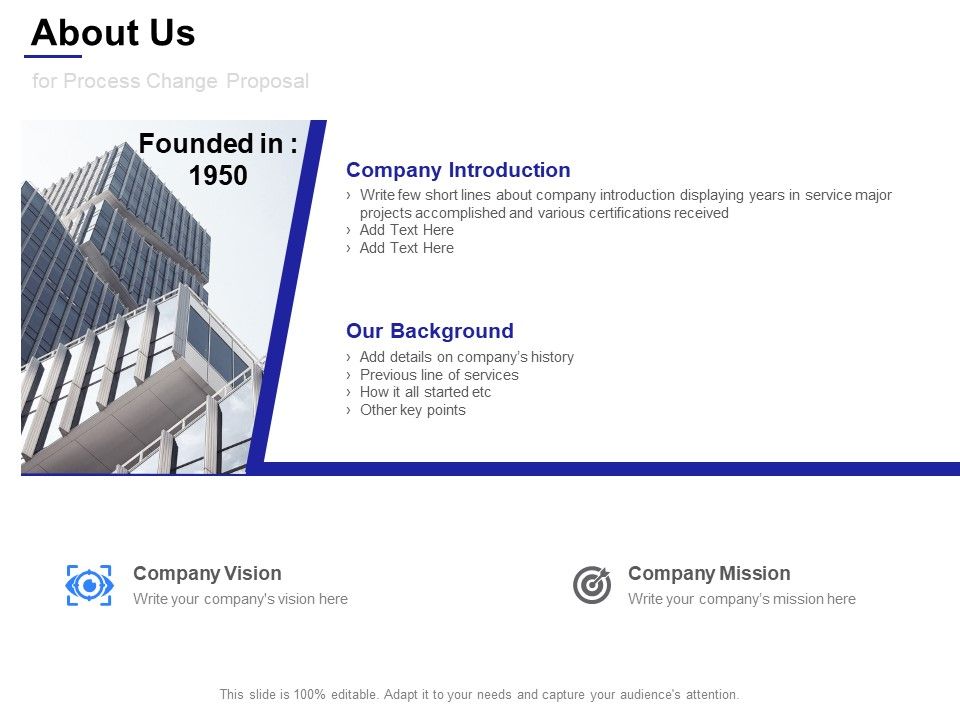 About Us

for Process Change Proposal

Founded in : 1950

Company Introduction

› Write few short lines about company introduction displaying years in service major projects accomplished and various certifications received
› Add Text Here
› Add Text Here

Our Background

› Add details on company's history
› Previous line of services
› How it all started etc
› Other key points

Company Vision

Write your company's vision here

Company Mission

Write your company's mission here

This slide is 100% editable. Adapt it to your needs and capture your audience's attention.